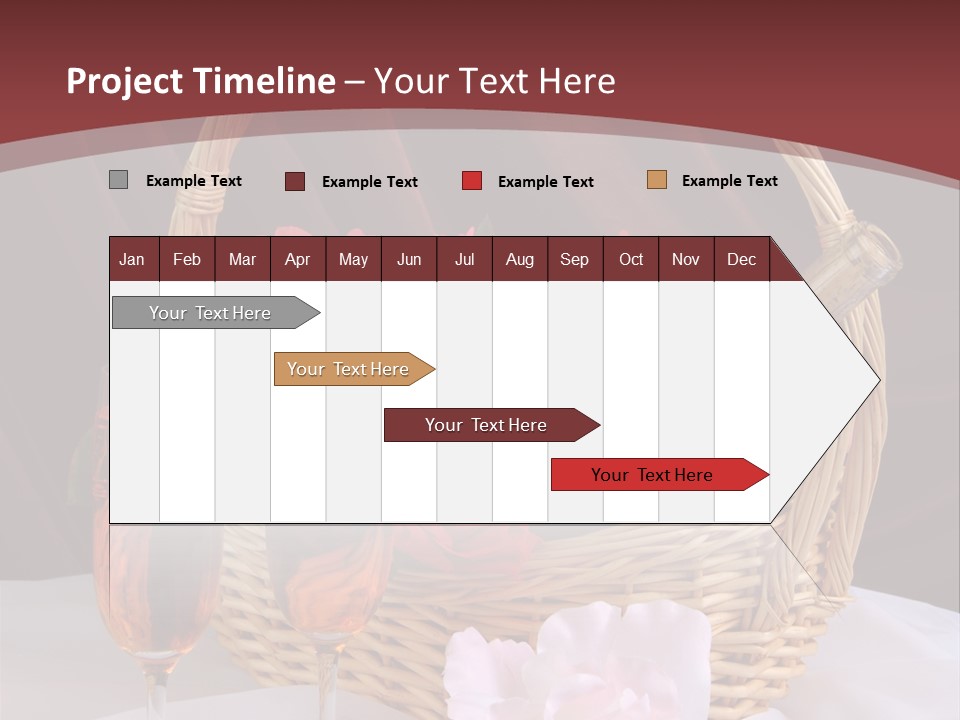 Project Timeline – Your Text Here

Example Text Example Text Example Text Example Text

| Jan | Feb | Mar | Apr | May | Jun | Jul | Aug | Sep | Oct | Nov | Dec |
|---|---|---|---|---|---|---|---|---|---|---|---|

Your Text Here

Your Text Here

Your Text Here

Your Text Here